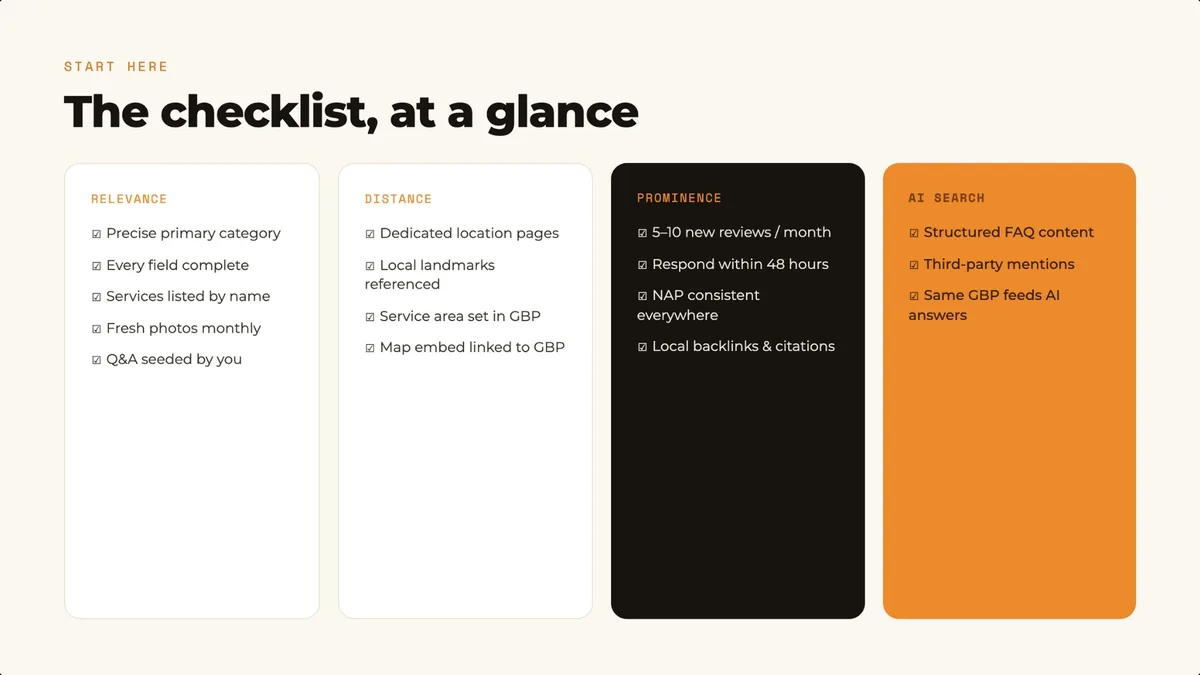 START HERE

The checklist, at a glance

RELEVANCE

☑ Precise primary category

☑ Every field complete

☑ Services listed by name

☑ Fresh photos monthly

☑ Q&A seeded by you

DISTANCE

☑ Dedicated location pages

☑ Local landmarks referenced

☑ Service area set in GBP

☑ Map embed linked to GBP

PROMINENCE

☑ 5–10 new reviews / month

☑ Respond within 48 hours

☑ NAP consistent everywhere

☑ Local backlinks & citations

AI SEARCH

☑ Structured FAQ content

☑ Third-party mentions

☑ Same GBP feeds AI answers